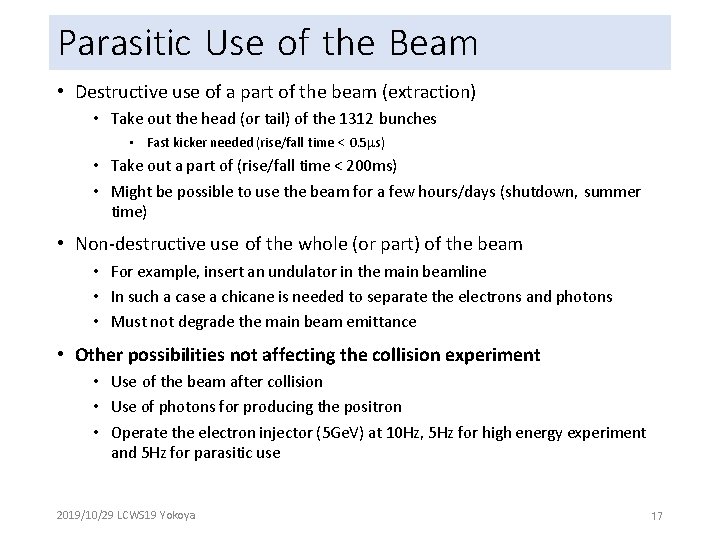 Parasitic Use of the Beam

• Destructive use of a part of the beam (extraction)
  • Take out the head (or tail) of the 1312 bunches
    • Fast kicker needed (rise/fall time < 0.5$\mu$s)
  • Take out a part of (rise/fall time < 200ms)
  • Might be possible to use the beam for a few hours/days (shutdown, summer time)
• Non-destructive use of the whole (or part) of the beam
  • For example, insert an undulator in the main beamline
  • In such a case a chicane is needed to separate the electrons and photons
  • Must not degrade the main beam emittance
• Other possibilities not affecting the collision experiment
  • Use of the beam after collision
  • Use of photons for producing the positron
  • Operate the electron injector (5GeV) at 10Hz, 5Hz for high energy experiment and 5Hz for parasitic use

2019/10/29 LCWS19 Yokoya

17